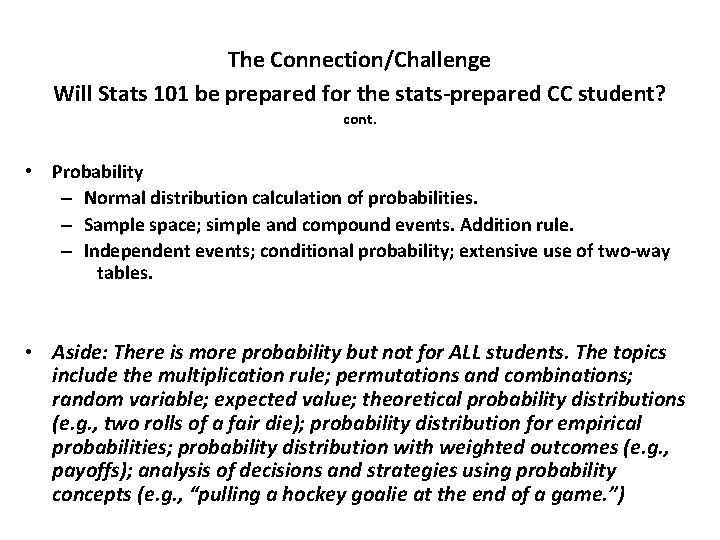 The Connection/Challenge
Will Stats 101 be prepared for the stats-prepared CC student?
cont.

• Probability
– Normal distribution calculation of probabilities.
– Sample space; simple and compound events. Addition rule.
– Independent events; conditional probability; extensive use of two-way tables.

• Aside: There is more probability but not for ALL students. The topics include the multiplication rule; permutations and combinations; random variable; expected value; theoretical probability distributions (e.g., two rolls of a fair die); probability distribution for empirical probabilities; probability distribution with weighted outcomes (e.g., payoffs); analysis of decisions and strategies using probability concepts (e.g., "pulling a hockey goalie at the end of a game.")